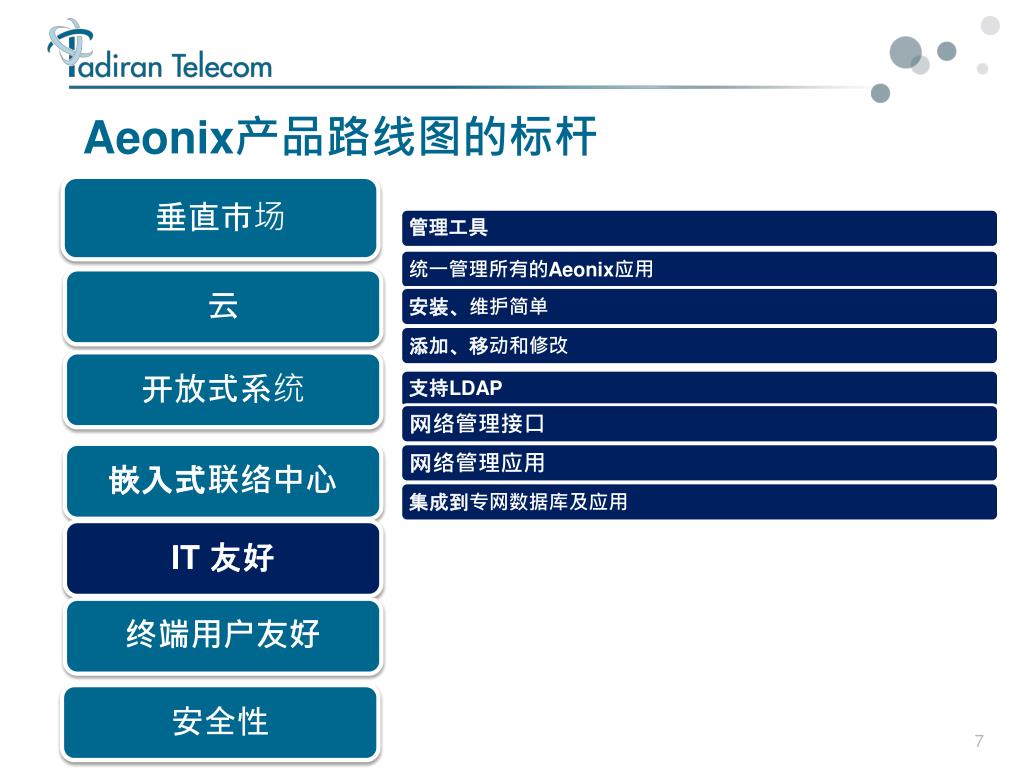 Tadiran Telecom

Aeonix产品路线图的标杆

垂直市场

云

开放式系统

嵌入式联络中心

IT 友好

终端用户友好

安全性

管理工具

统一管理所有的Aeonix应用

安装、维护简单

添加、移动和修改

支持LDAP

网络管理接口

网络管理应用

集成到专网数据库及应用

7